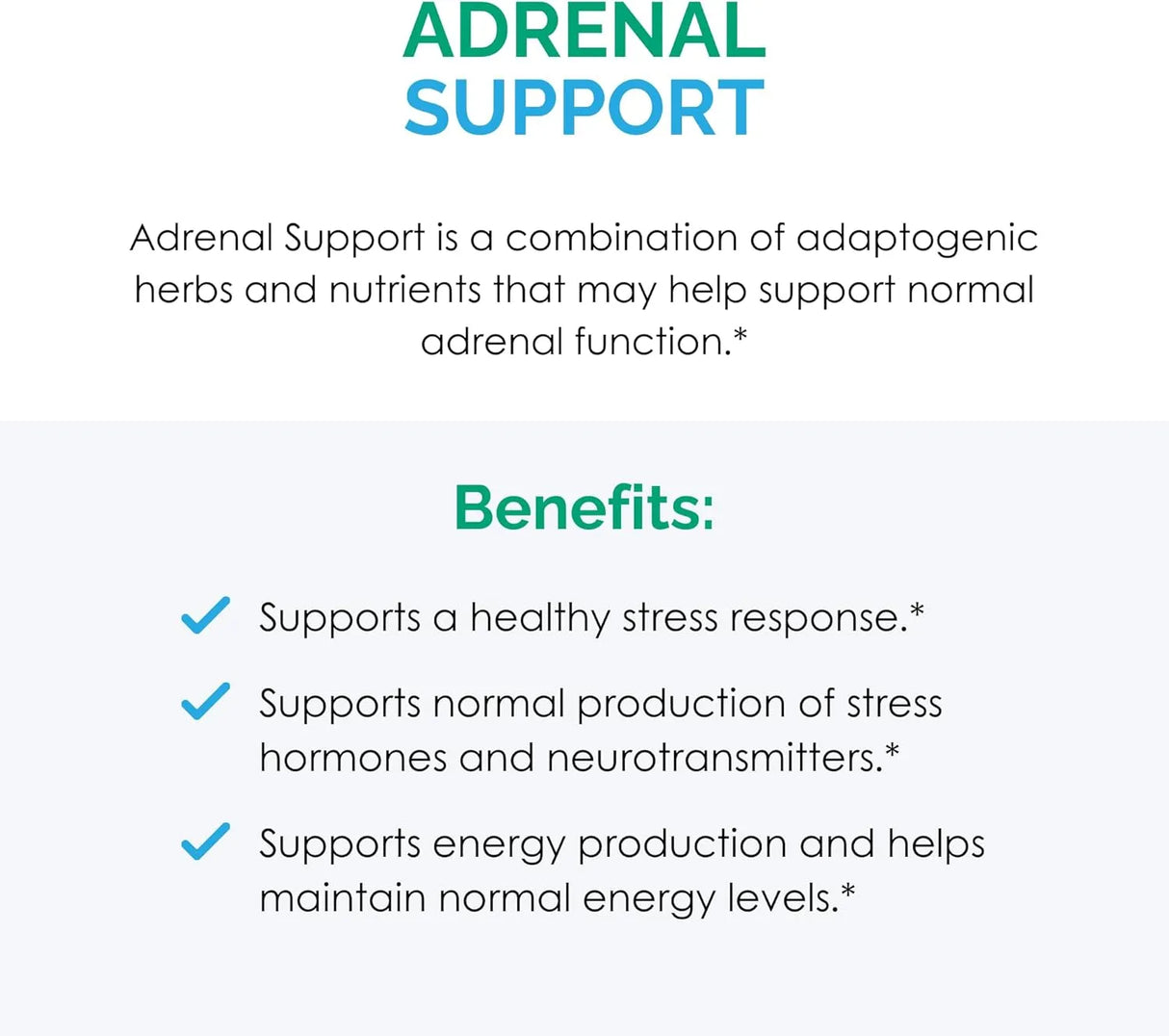 ADRENAL
SUPPORT

Adrenal Support is a combination of adaptogenic herbs and nutrients that may help support normal adrenal function.*

Benefits:

Supports a healthy stress response.*

Supports normal production of stress hormones and neurotransmitters.*

Supports energy production and helps maintain normal energy levels.*